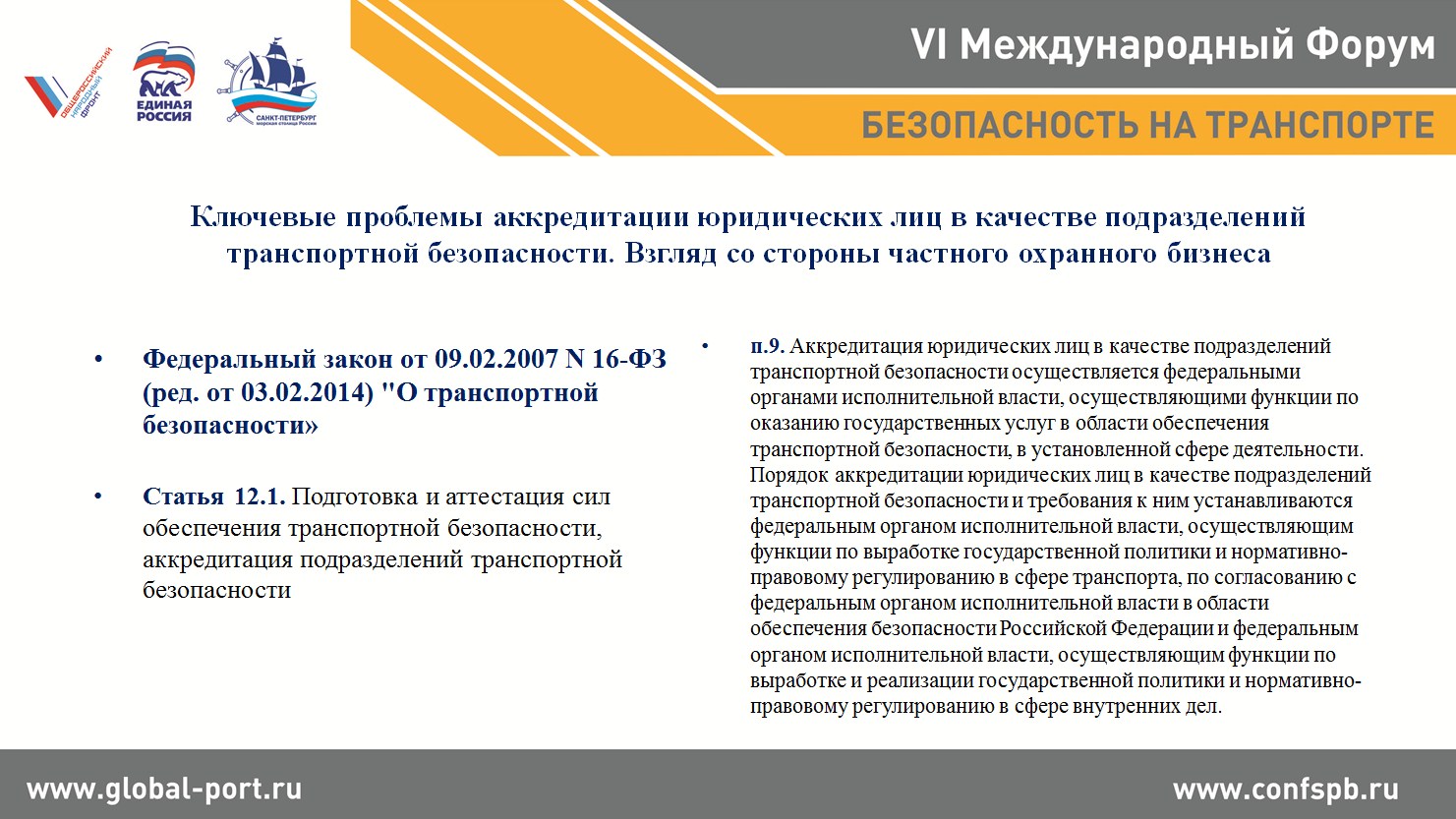 ОБЩЕРОССИЙСКИЙ НАРОДНЫЙ ФРОНТ

ЕДИНАЯ РОССИЯ

САНКТ-ПЕТЕРБУРГ морская столица России

VI Международный Форум

БЕЗОПАСНОСТЬ НА ТРАНСПОРТЕ

Ключевые проблемы аккредитации юридических лиц в качестве подразделений транспортной безопасности. Взгляд со стороны частного охранного бизнеса

• Федеральный закон от 09.02.2007 N 16-ФЗ (ред. от 03.02.2014) "О транспортной безопасности»

• Статья 12.1. Подготовка и аттестация сил обеспечения транспортной безопасности, аккредитация подразделений транспортной безопасности

• п.9. Аккредитация юридических лиц в качестве подразделений транспортной безопасности осуществляется федеральными органами исполнительной власти, осуществляющими функции по оказанию государственных услуг в области обеспечения транспортной безопасности, в установленной сфере деятельности. Порядок аккредитации юридических лиц в качестве подразделений транспортной безопасности и требования к ним устанавливаются федеральным органом исполнительной власти, осуществляющим функции по выработке государственной политики и нормативно-правовому регулированию в сфере транспорта, по согласованию с федеральным органом исполнительной власти в области обеспечения безопасности Российской Федерации и федеральным органом исполнительной власти, осуществляющим функции по выработке и реализации государственной политики и нормативно-правовому регулированию в сфере внутренних дел.

www.global-port.ru

www.confspb.ru